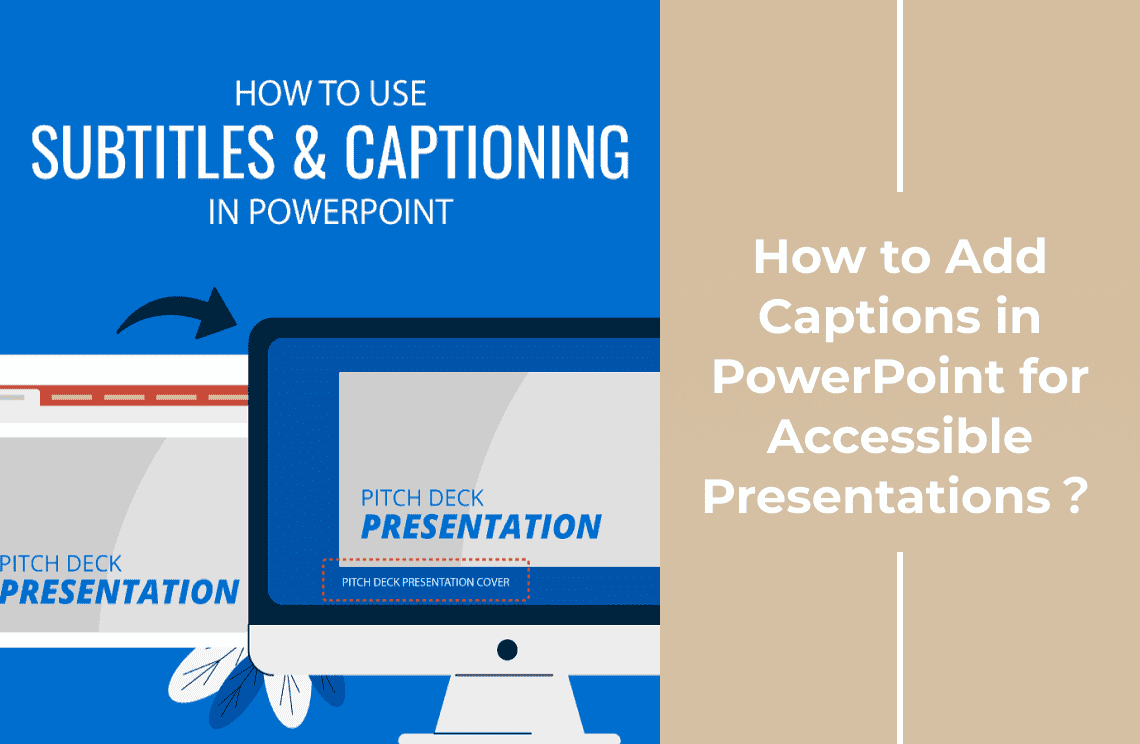 HOW TO USE
SUBTITLES & CAPTIONING
IN POWERPOINT

PITCH DECK
PRESENTATION

PITCH DECK
PRESENTATION

PITCH DECK PRESENTATION COVER

How to Add Captions in PowerPoint for Accessible Presentations ?